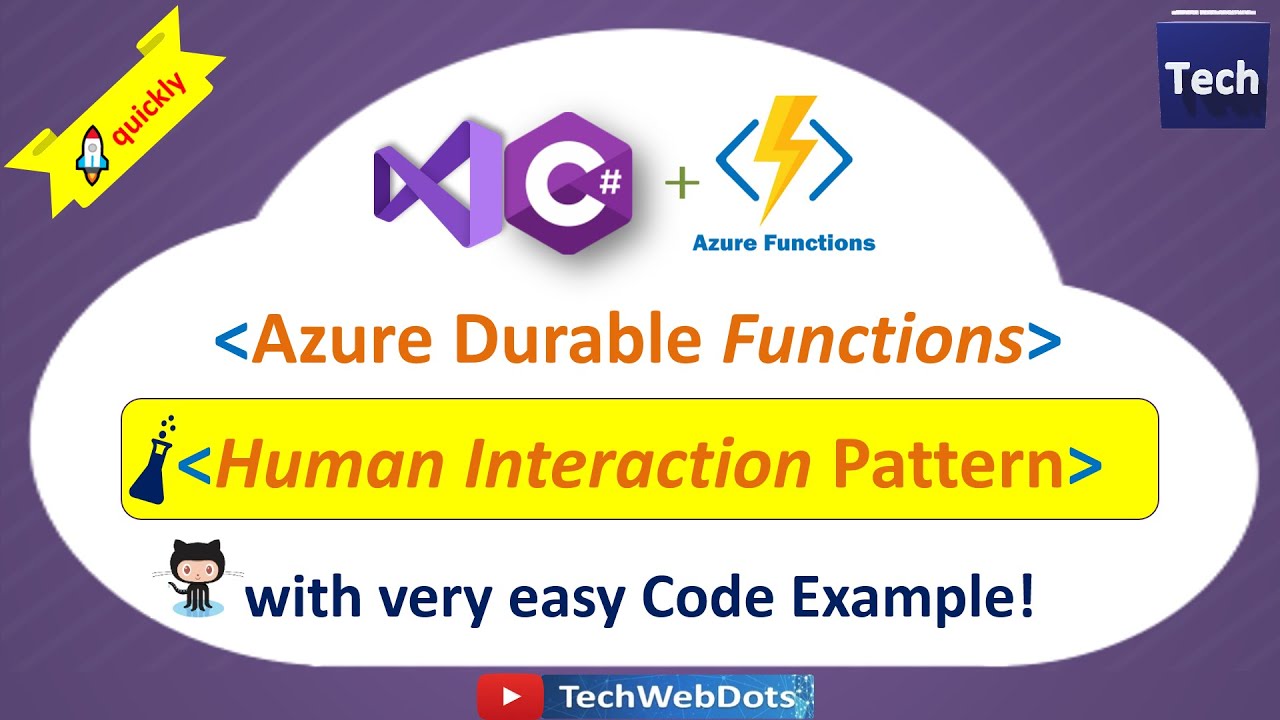 quickly

Tech

C#

+

Azure Functions

<Azure Durable Functions>

<Human Interaction Pattern>

with very easy Code Example!

TechWebDots